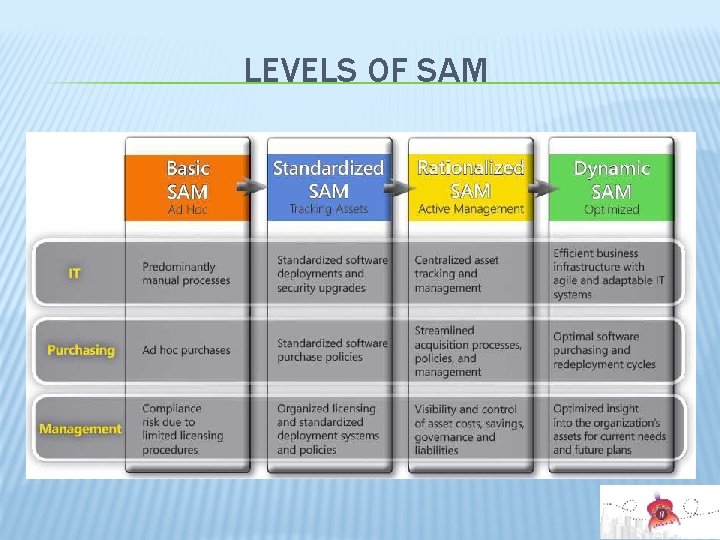 LEVELS OF SAM

| | Basic SAM Ad Hoc | Standardized SAM Tracking Assets | Rationalized SAM Active Management | Dynamic SAM Optimized |
|---|---|---|---|---|
| IT | Predominantly manual processes | Standardized software deployments and security upgrades | Centralized asset tracking and management | Efficient business infrastructure with agile and adaptable IT systems |
| Purchasing | Ad hoc purchases | Standardized software purchase policies | Streamlined acquisition processes, policies, and management | Optimal software purchasing and redeployment cycles |
| Management | Compliance risk due to limited licensing procedures | Organized licensing and standardized deployment systems and policies | Visibility and control of asset costs, savings, governance and liabilities | Optimized insight into the organization's assets for current needs and future plans |